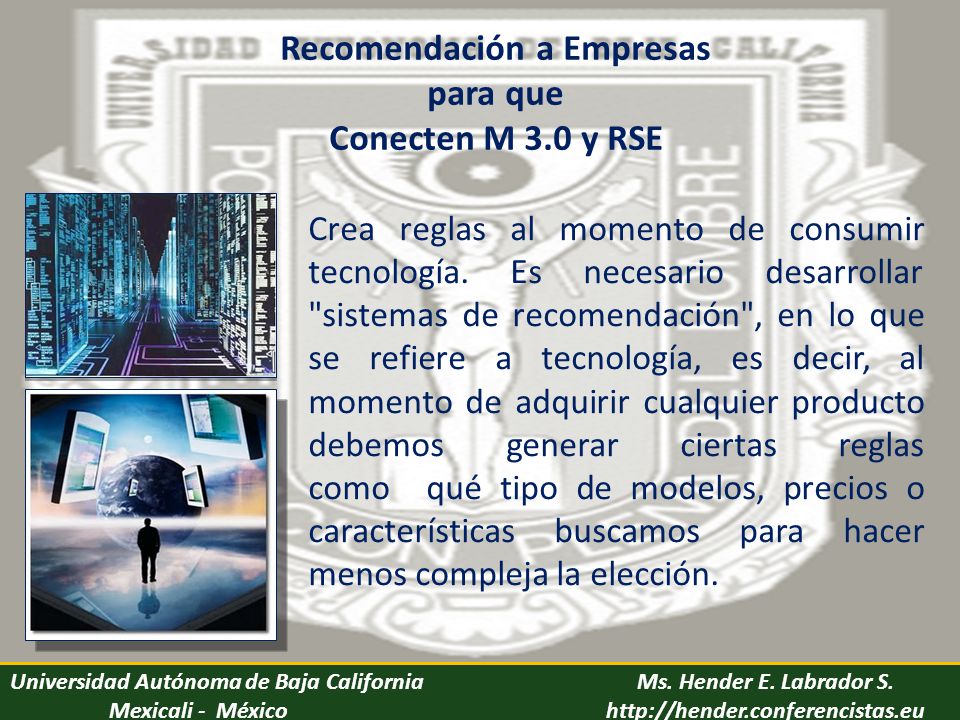 Recomendación a Empresas
para que
Conecten M 3.0 y RSE

Crea reglas al momento de consumir tecnología. Es necesario desarrollar "sistemas de recomendación", en lo que se refiere a tecnología, es decir, al momento de adquirir cualquier producto debemos generar ciertas reglas como qué tipo de modelos, precios o características buscamos para hacer menos compleja la elección.

Universidad Autónoma de Baja California
Mexicali - México

Ms. Hender E. Labrador S.
http://hender.conferencistas.eu